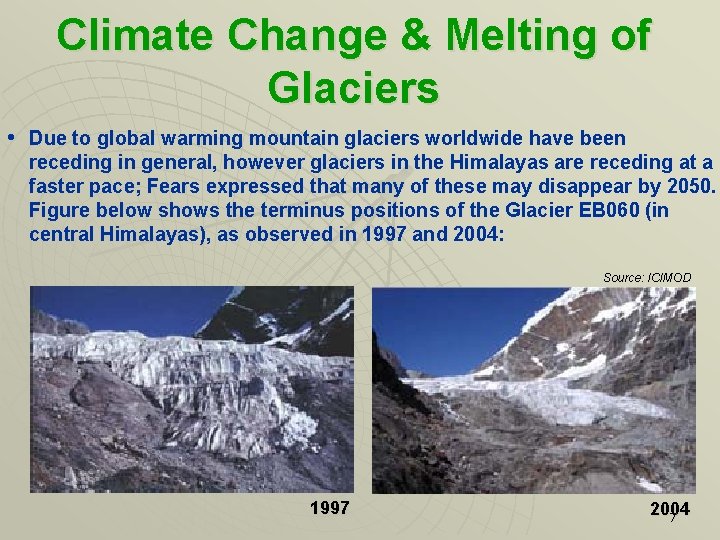 Climate Change & Melting of Glaciers

• Due to global warming mountain glaciers worldwide have been receding in general, however glaciers in the Himalayas are receding at a faster pace; Fears expressed that many of these may disappear by 2050. Figure below shows the terminus positions of the Glacier EB060 (in central Himalayas), as observed in 1997 and 2004:

Source: ICIMOD

1997

2004

7